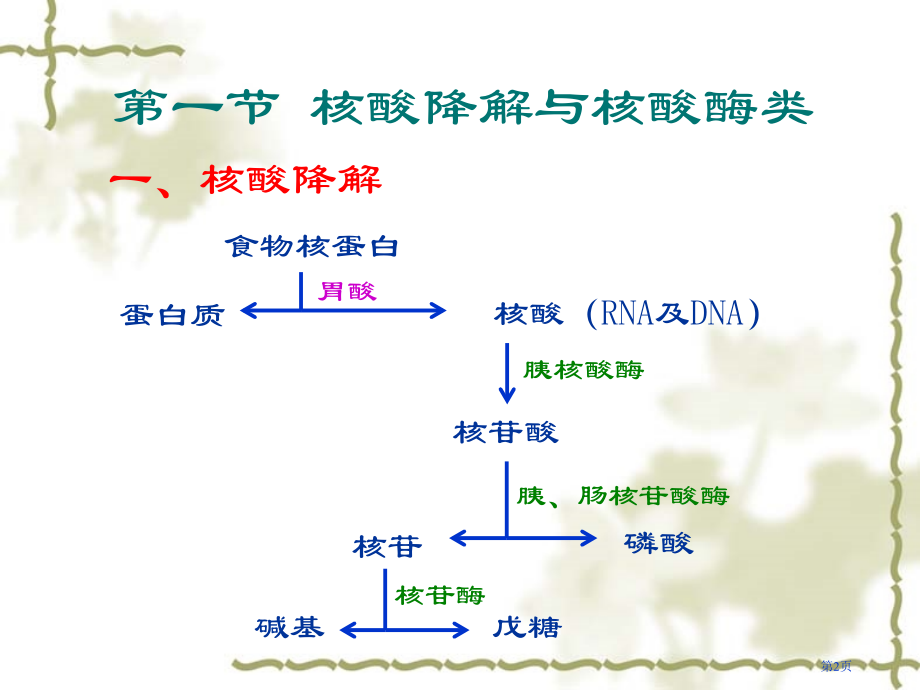 第一节 核酸降解与核酸酶类

一、核酸降解

食物核蛋白

胃酸

蛋白质

核酸（RNA及DNA）

胰核酸酶

核苷酸

胰、肠核苷酸酶

核苷

磷酸

核苷酶

碱基

戊糖

第2页